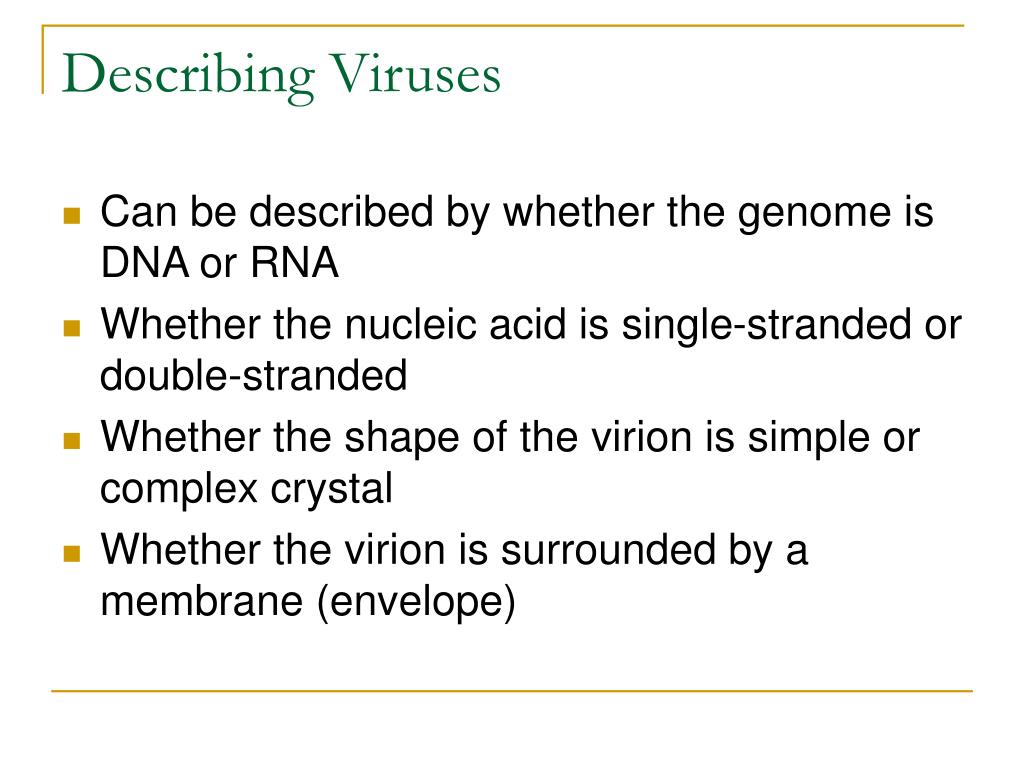 Describing Viruses

- Can be described by whether the genome is DNA or RNA
- Whether the nucleic acid is single-stranded or double-stranded
- Whether the shape of the virion is simple or complex crystal
- Whether the virion is surrounded by a membrane (envelope)